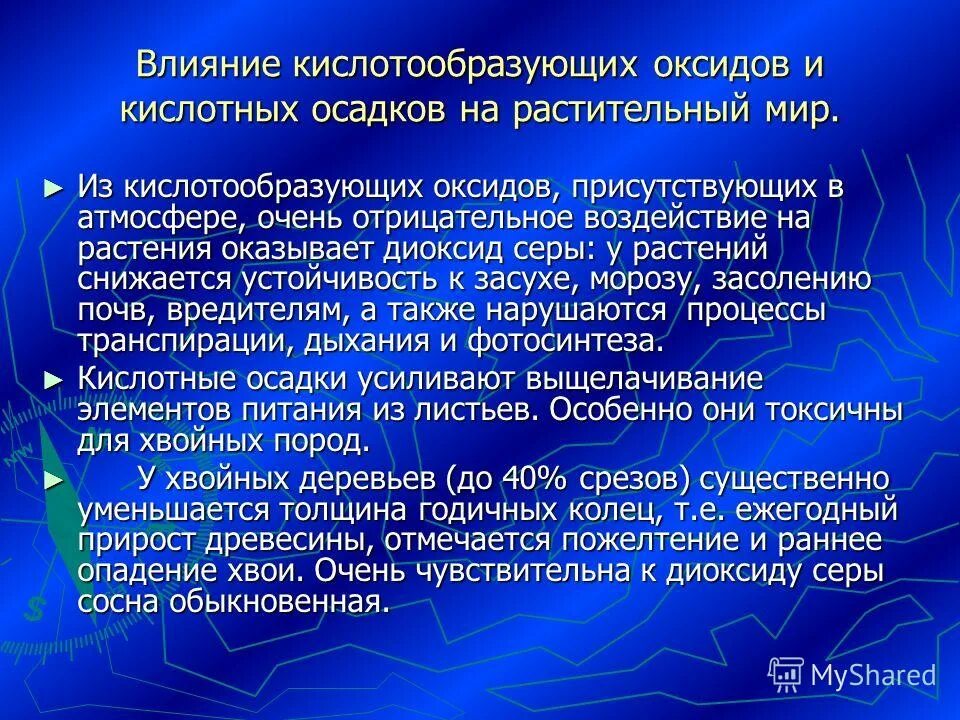 Влияние кислотообразующих оксидов и кислотных осадков на растительный мир.

► Из кислотообразующих оксидов, присутствующих в атмосфере, очень отрицательное воздействие на растения оказывает диоксид серы: у растений снижается устойчивость к засухе, морозу, засолению почв, вредителям, а также нарушаются процессы транспирации, дыхания и фотосинтеза.

► Кислотные осадки усиливают выщелачивание элементов питания из листьев. Особенно они токсичны для хвойных пород.

► У хвойных деревьев (до 40% срезов) существенно уменьшается толщина годичных колец, т.е. ежегодный прирост древесины, отмечается пожелтение и раннее опадение хвои. Очень чувствительна к диоксиду серы сосна обыкновенная.

MyShared